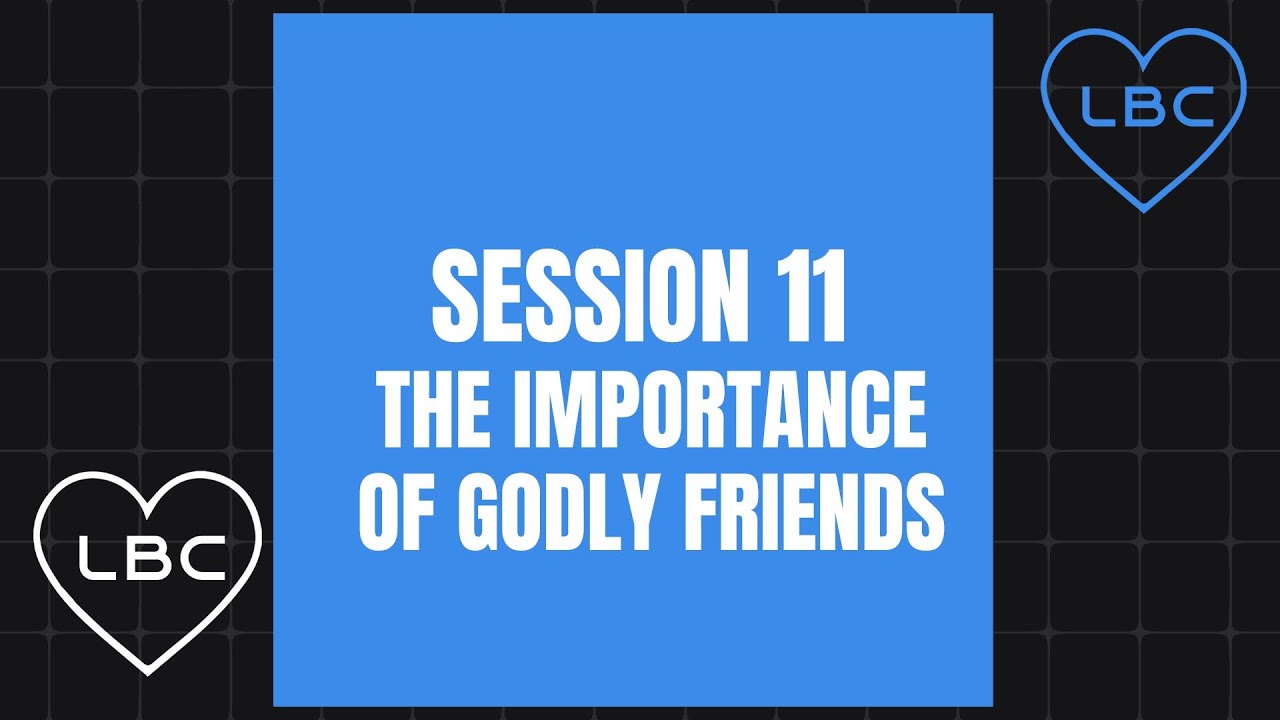 LBC

SESSION 11
THE IMPORTANCE
OF GODLY FRIENDS

LBC